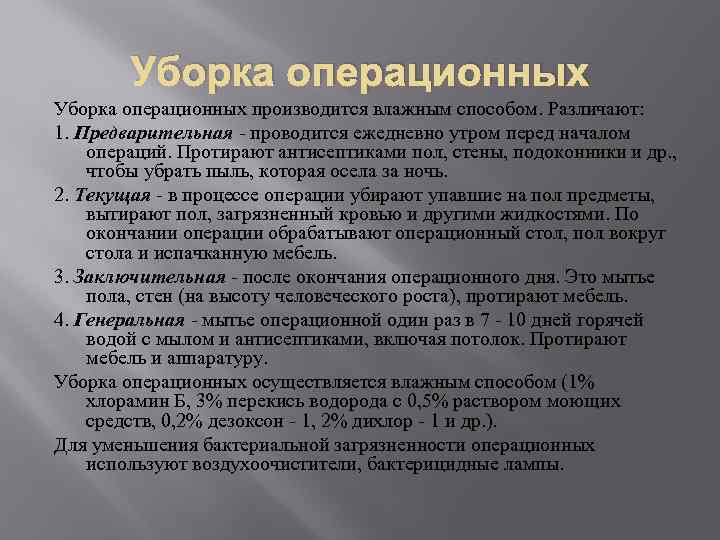 Уборка операционных

Уборка операционных производится влажным способом. Различают:

1. Предварительная - проводится ежедневно утром перед началом операций. Протирают антисептиками пол, стены, подоконники и др., чтобы убрать пыль, которая осела за ночь.

2. Текущая - в процессе операции убирают упавшие на пол предметы, вытирают пол, загрязненный кровью и другими жидкостями. По окончании операции обрабатывают операционный стол, пол вокруг стола и испачканную мебель.

3. Заключительная - после окончания операционного дня. Это мытье пола, стен (на высоту человеческого роста), протирают мебель.

4. Генеральная - мытье операционной один раз в 7 - 10 дней горячей водой с мылом и антисептиками, включая потолок. Протирают мебель и аппаратуру.

Уборка операционных осуществляется влажным способом (1% хлорамин Б, 3% перекись водорода с 0,5% раствором моющих средств, 0,2% дезоксон - 1, 2% дихлор - 1 и др.).

Для уменьшения бактериальной загрязненности операционных используют воздухоочистители, бактерицидные лампы.